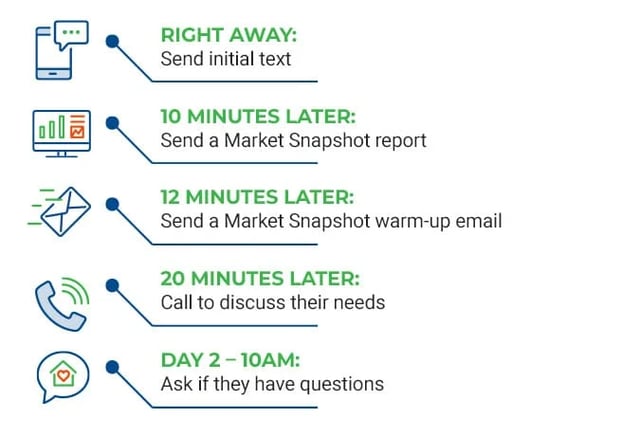 RIGHT AWAY:
Send initial text

10 MINUTES LATER:
Send a Market Snapshot report

12 MINUTES LATER:
Send a Market Snapshot warm-up email

20 MINUTES LATER:
Call to discuss their needs

DAY 2 – 10AM:
Ask if they have questions